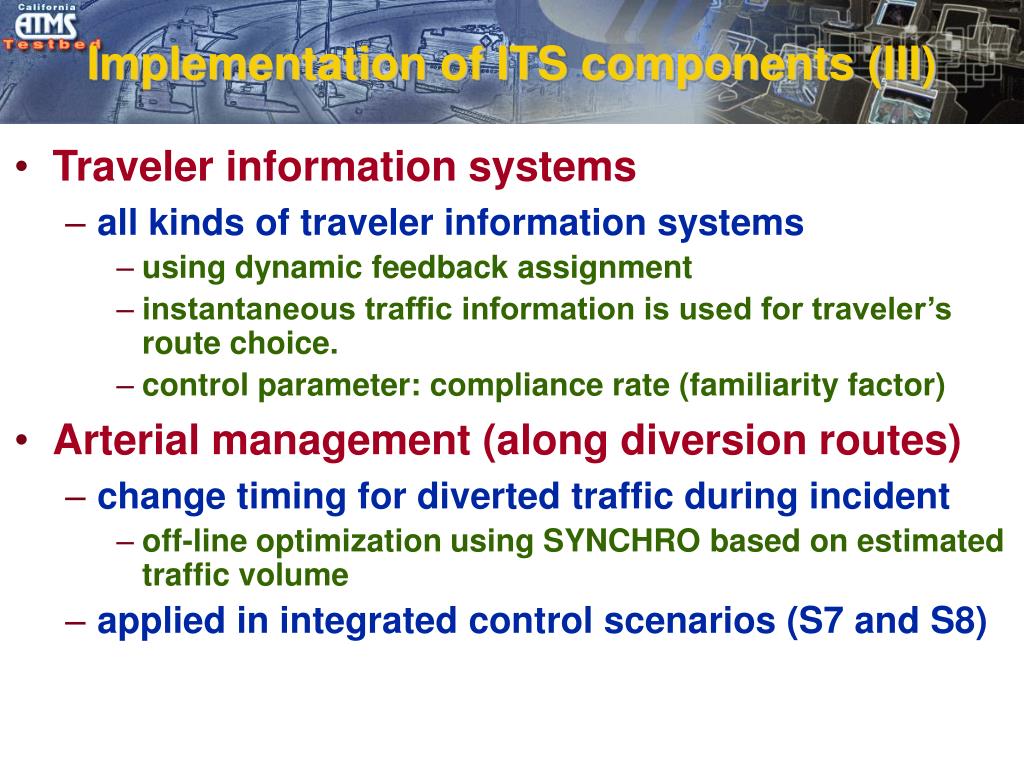 California
ATMS
Testbed

Implementation of ITS components (III)

• Traveler information systems
– all kinds of traveler information systems
– using dynamic feedback assignment
– instantaneous traffic information is used for traveler’s route choice.
– control parameter: compliance rate (familiarity factor)
• Arterial management (along diversion routes)
– change timing for diverted traffic during incident
– off-line optimization using SYNCHRO based on estimated traffic volume
– applied in integrated control scenarios (S7 and S8)